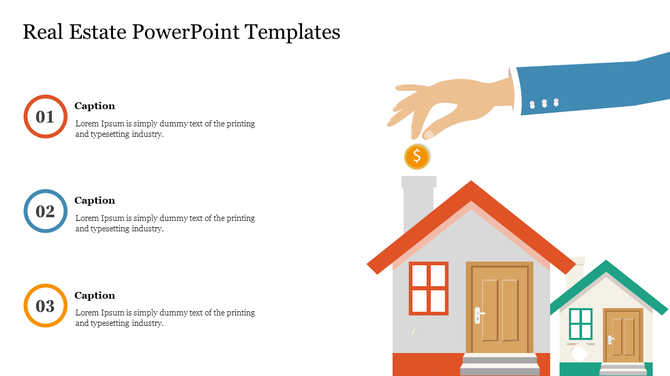 Real Estate PowerPoint Templates

01
Caption
Lorem Ipsum is simply dummy text of the printing and typesetting industry.

02
Caption
Lorem Ipsum is simply dummy text of the printing and typesetting industry.

03
Caption
Lorem Ipsum is simply dummy text of the printing and typesetting industry.

$